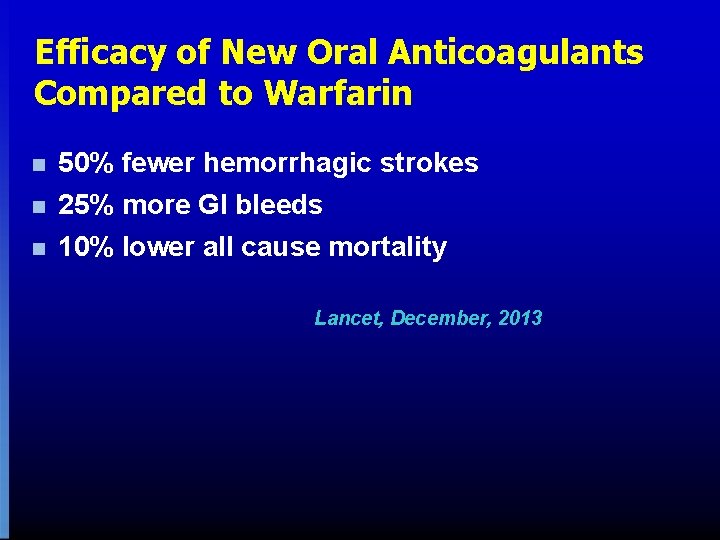 Efficacy of New Oral Anticoagulants Compared to Warfarin

• 50% fewer hemorrhagic strokes
• 25% more GI bleeds
• 10% lower all cause mortality

Lancet, December, 2013